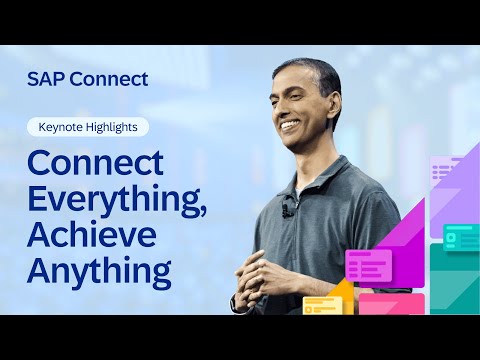 SAP Connect

Keynote Highlights

Connect Everything, Achieve Anything